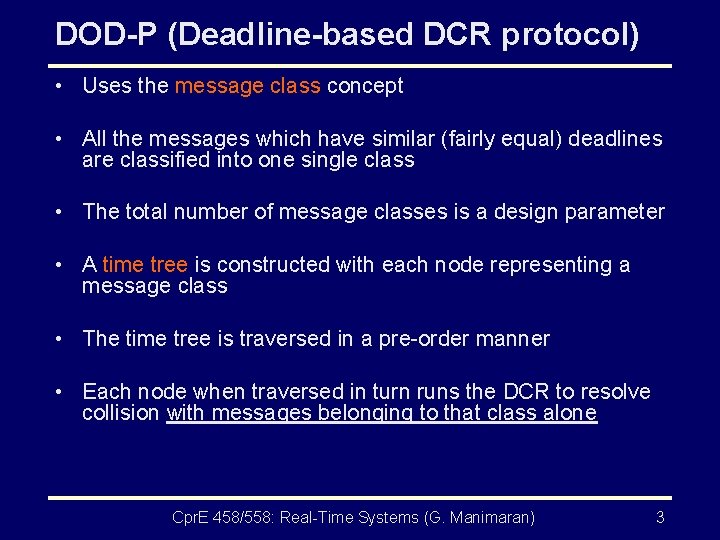 DOD-P (Deadline-based DCR protocol)

• Uses the message class concept

• All the messages which have similar (fairly equal) deadlines are classified into one single class

• The total number of message classes is a design parameter

• A time tree is constructed with each node representing a message class

• The time tree is traversed in a pre-order manner

• Each node when traversed in turn runs the DCR to resolve collision with messages belonging to that class alone

CprE 458/558: Real-Time Systems (G. Manimaran) 3